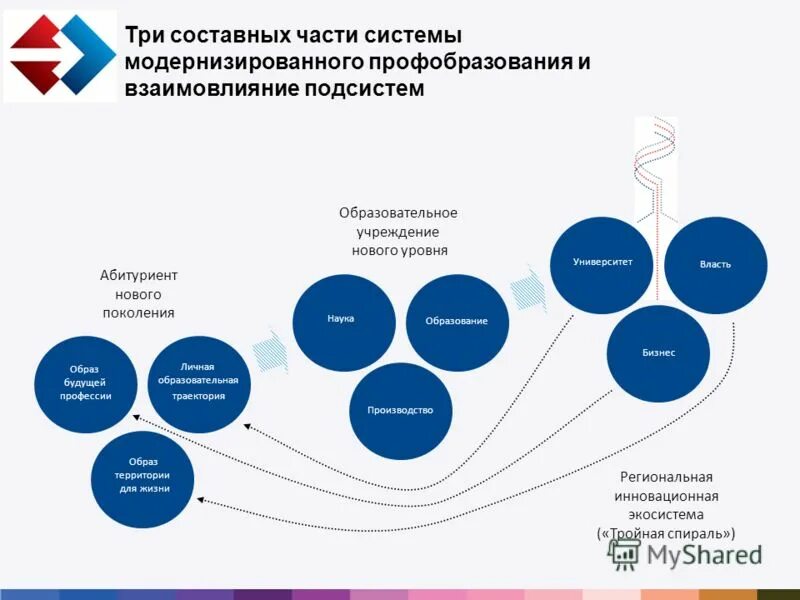 Три составных части системы модернизированного профобразования и взаимовлияние подсистем

Абитуриент нового поколения

Образ будущей профессии

Личная образовательная траектория

Образ территории для жизни

Образовательное учреждение нового уровня

Наука

Образование

Производство

Университет

Власть

Бизнес

Региональная инновационная экосистема («Тройная спираль»)

MyShared